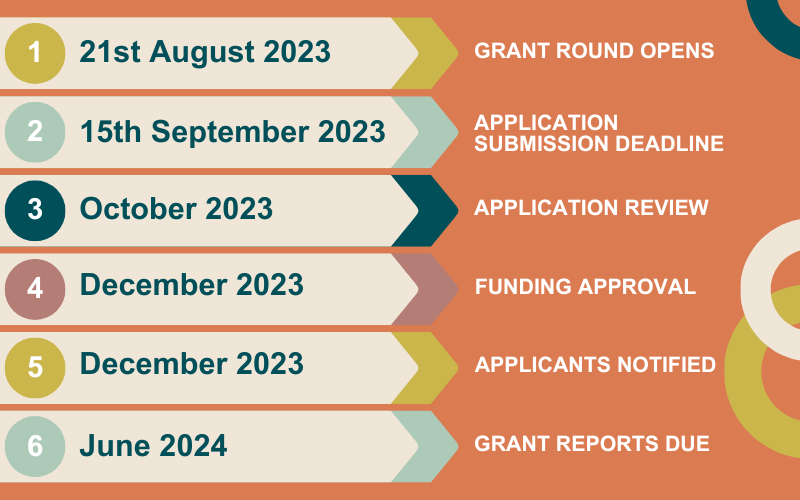 1 21st August 2023 GRANT ROUND OPENS

2 15th September 2023 APPLICATION SUBMISSION DEADLINE

3 October 2023 APPLICATION REVIEW

4 December 2023 FUNDING APPROVAL

5 December 2023 APPLICANTS NOTIFIED

6 June 2024 GRANT REPORTS DUE